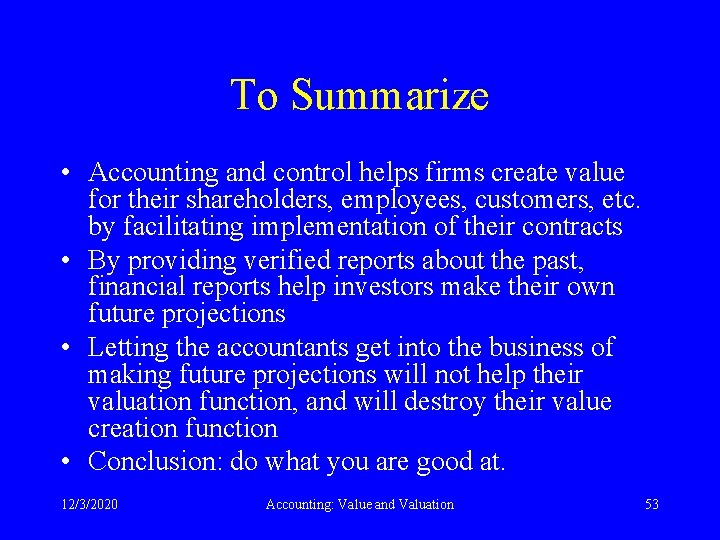 To Summarize

• Accounting and control helps firms create value for their shareholders, employees, customers, etc. by facilitating implementation of their contracts

• By providing verified reports about the past, financial reports help investors make their own future projections

• Letting the accountants get into the business of making future projections will not help their valuation function, and will destroy their value creation function

• Conclusion: do what you are good at.

12/3/2020

Accounting: Value and Valuation

53